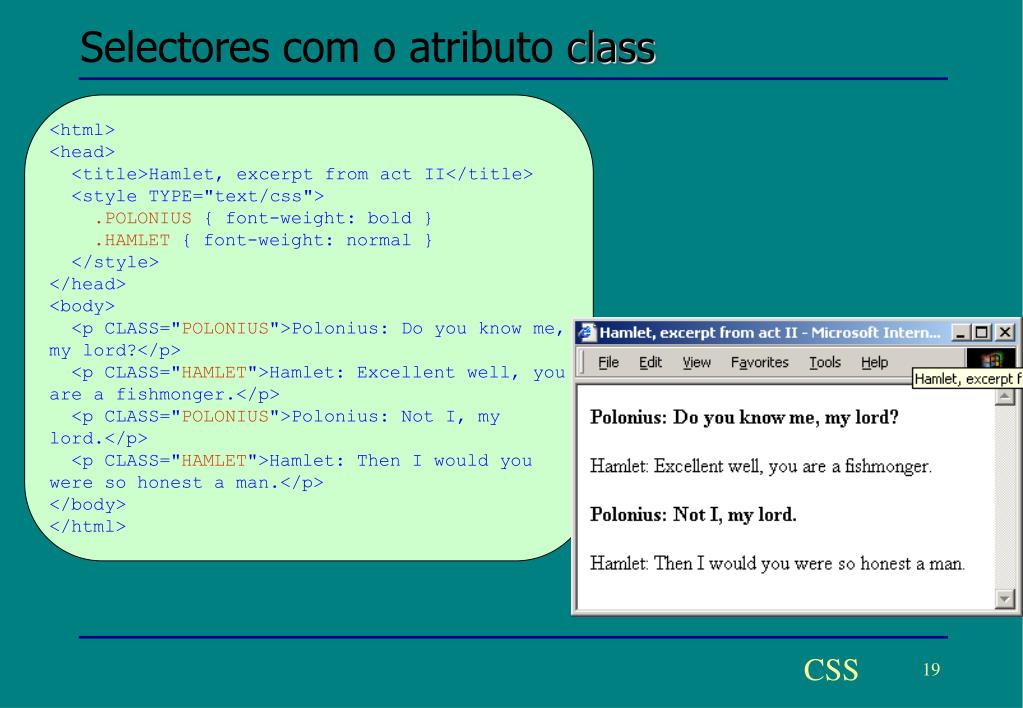 Selectores com o atributo class

<html>
<head>
<title>Hamlet, excerpt from act II</title>
<style TYPE="text/css">
.POLONIUS { font-weight: bold }
.HAMLET { font-weight: normal }
</style>
</head>
<body>
<p CLASS="POLONIUS">Polonius: Do you know me, my lord?</p>
<p CLASS="HAMLET">Hamlet: Excellent well, you are a fishmonger.</p>
<p CLASS="POLONIUS">Polonius: Not I, my lord.</p>
<p CLASS="HAMLET">Hamlet: Then I would you were so honest a man.</p>
</body>
</html>

Hamlet, excerpt from act II - Microsoft Intern...

File Edit View Favorites Tools Help

Hamlet, excerpt f

Polonius: Do you know me, my lord?

Hamlet: Excellent well, you are a fishmonger.

Polonius: Not I, my lord.

Hamlet: Then I would you were so honest a man.

CSS

19